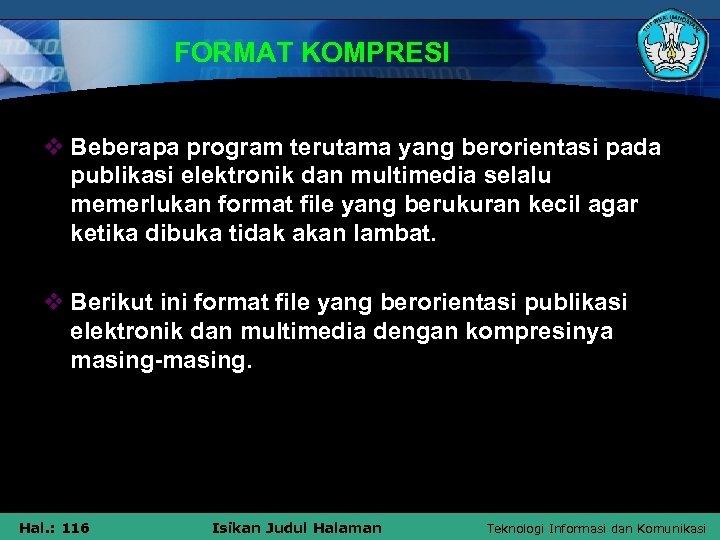 FORMAT KOMPRESI

❖ Beberapa program terutama yang berorientasi pada publikasi elektronik dan multimedia selalu memerlukan format file yang berukuran kecil agar ketika dibuka tidak akan lambat.

❖ Berikut ini format file yang berorientasi publikasi elektronik dan multimedia dengan kompresinya masing-masing.

Hal.: 116

Isikan Judul Halaman

Teknologi Informasi dan Komunikasi